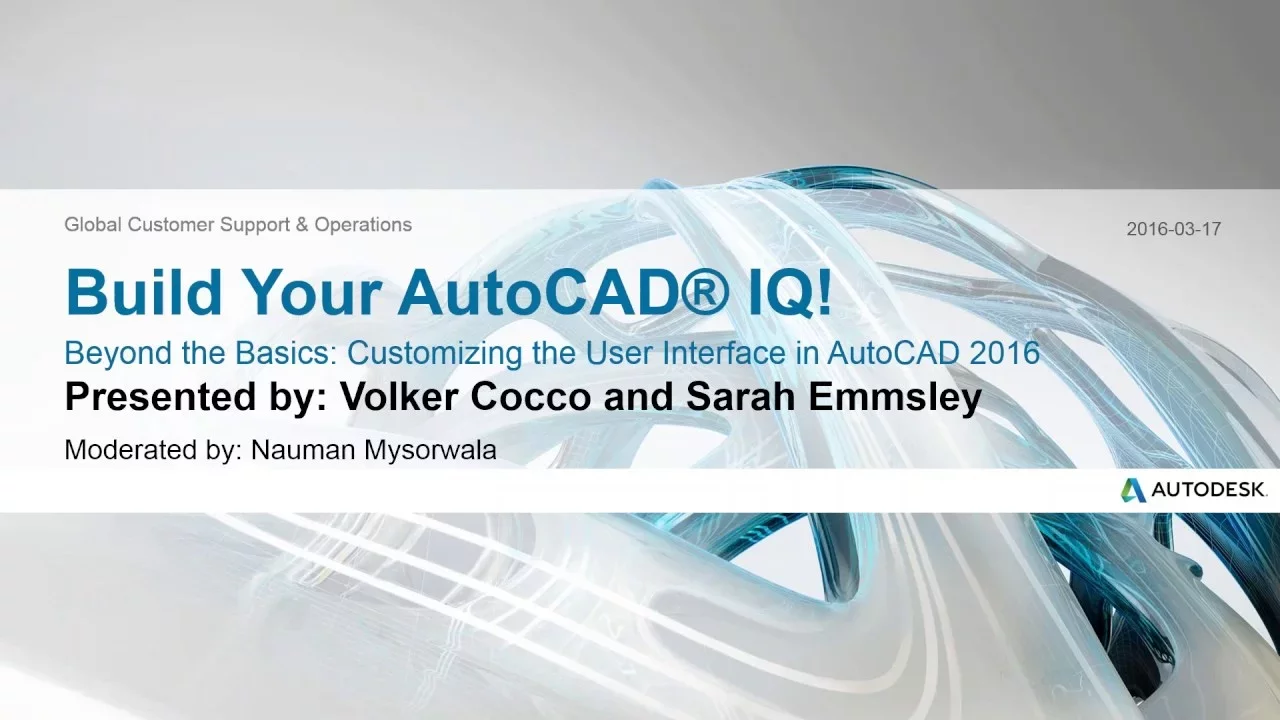 Global Customer Support & Operations

2016-03-17

Build Your AutoCAD® IQ!

Beyond the Basics: Customizing the User Interface in AutoCAD 2016

Presented by: Volker Cocco and Sarah Emmsley

Moderated by: Nauman Mysorwala

AUTODESK.